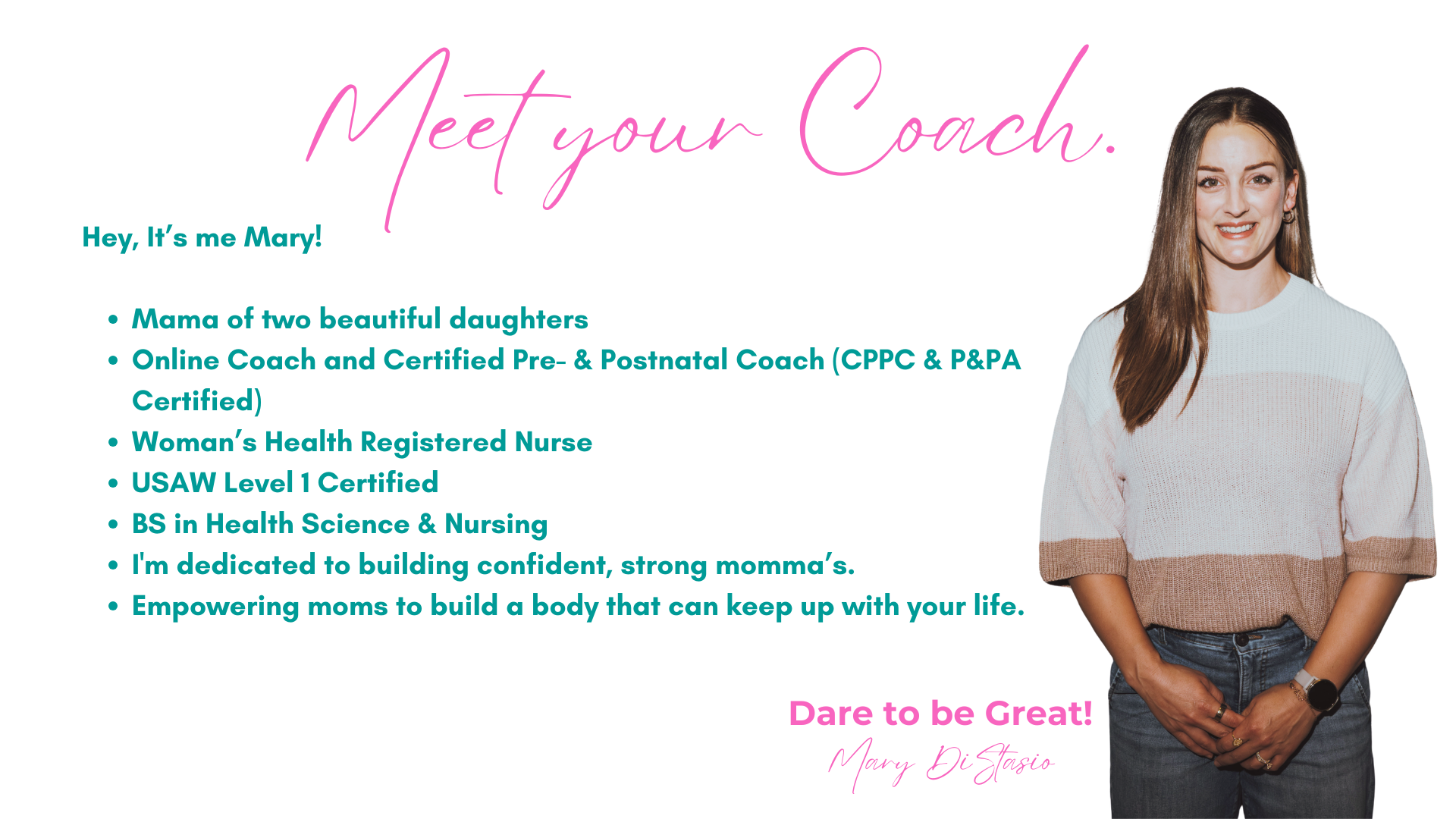 Meet your Coach.

Hey, It's me Mary!

• Mama of two beautiful daughters
• Online Coach and Certified Pre- & Postnatal Coach (CPPC & P&PA Certified)
• Woman's Health Registered Nurse
• USAW Level 1 Certified
• BS in Health Science & Nursing
• I'm dedicated to building confident, strong momma's.
• Empowering moms to build a body that can keep up with your life.

Dare to be Great!
Mary DiStasio